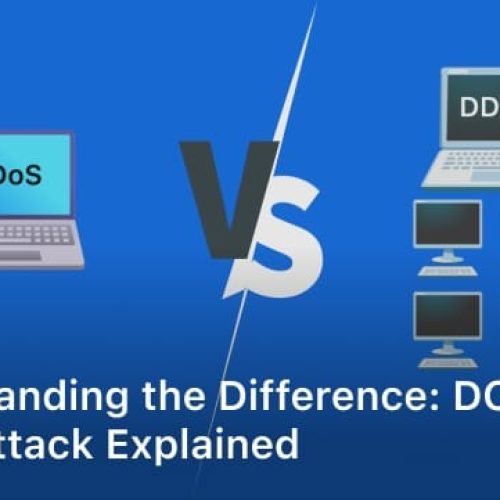 DoS

VS

DD

anding the Difference: DO
ttack Explained